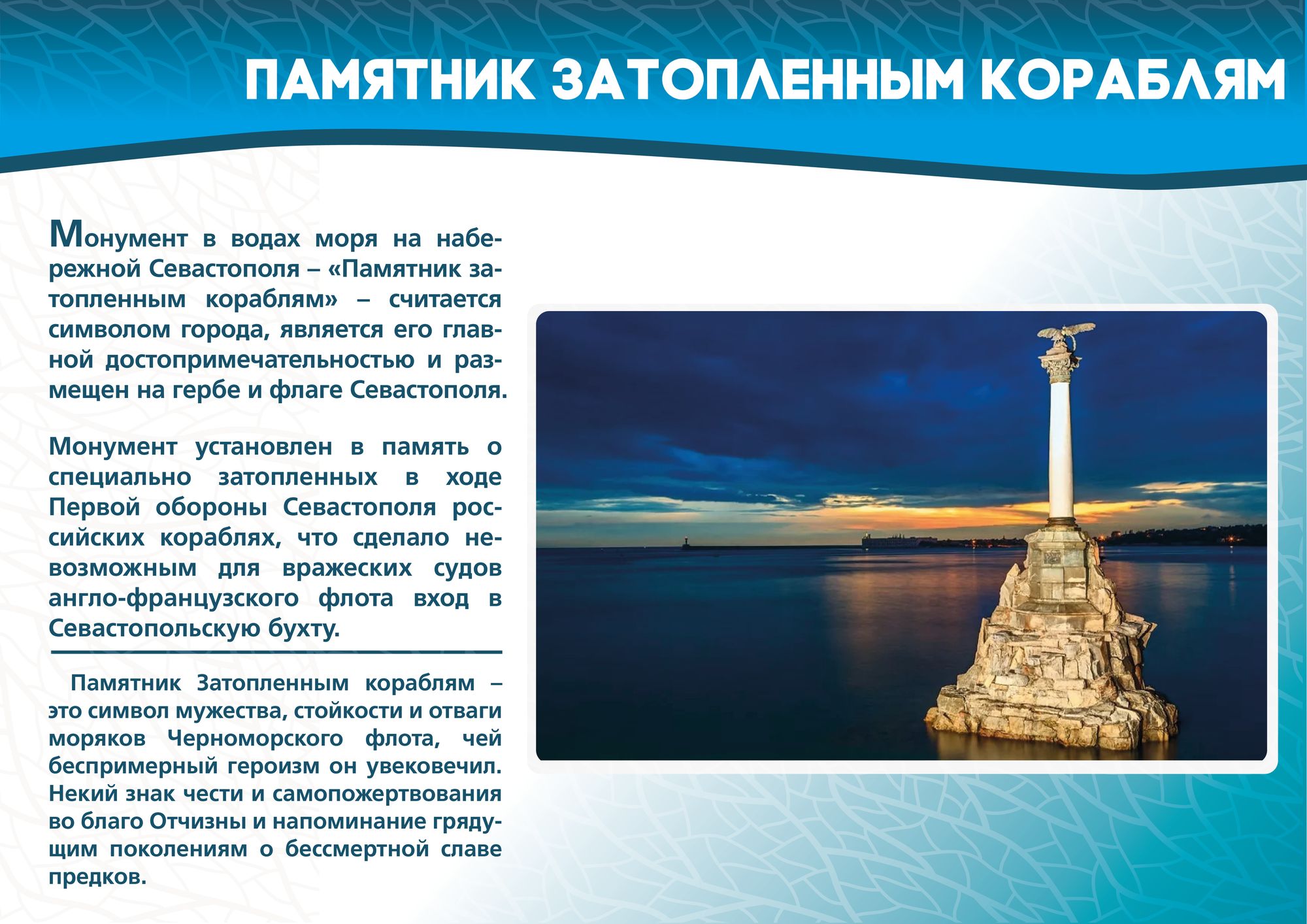 ПАМЯТНИК ЗАТОПЛЕННЫМ КОРАБЛЯМ

Монумент в водах моря на набережной Севастополя – «Памятник затопленным кораблям» – считается символом города, является его главной достопримечательностью и размещен на гербе и флаге Севастополя.

Монумент установлен в память о специально затопленных в ходе Первой обороны Севастополя российских кораблях, что сделало невозможным для вражеских судов англо-французского флота вход в Севастопольскую бухту.

Памятник Затопленным кораблям – это символ мужества, стойкости и отваги моряков Черноморского флота, чей беспримерный героизм он увековечил. Некий знак чести и самопожертвования во благо Отчизны и напоминание грядущим поколениям о бессмертной славе предков.